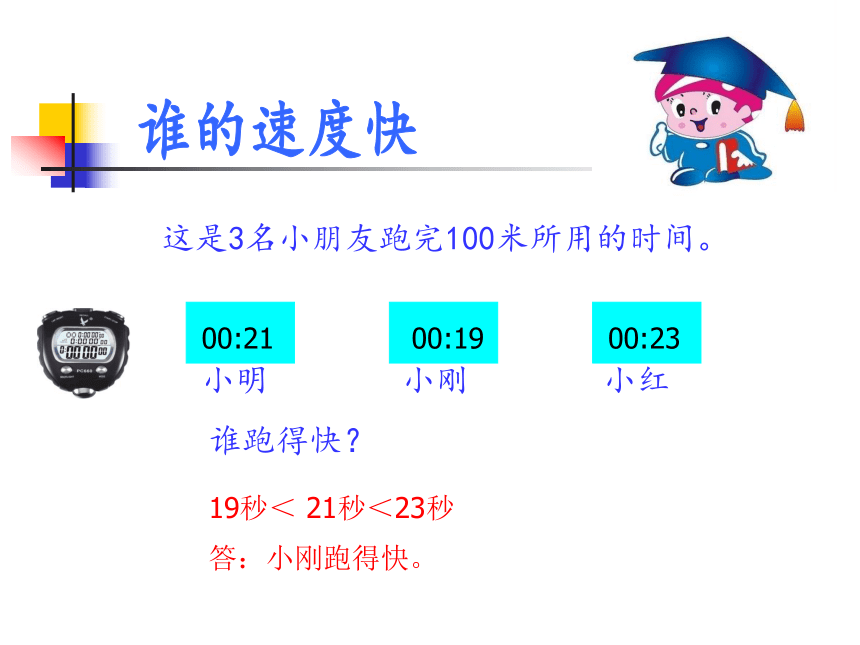 谁的速度快

这是3名小朋友跑完100米所用的时间。

00:21
小明

00:19
小刚

00:23
小红

谁跑得快？

19秒＜ 21秒＜23秒

答：小刚跑得快。